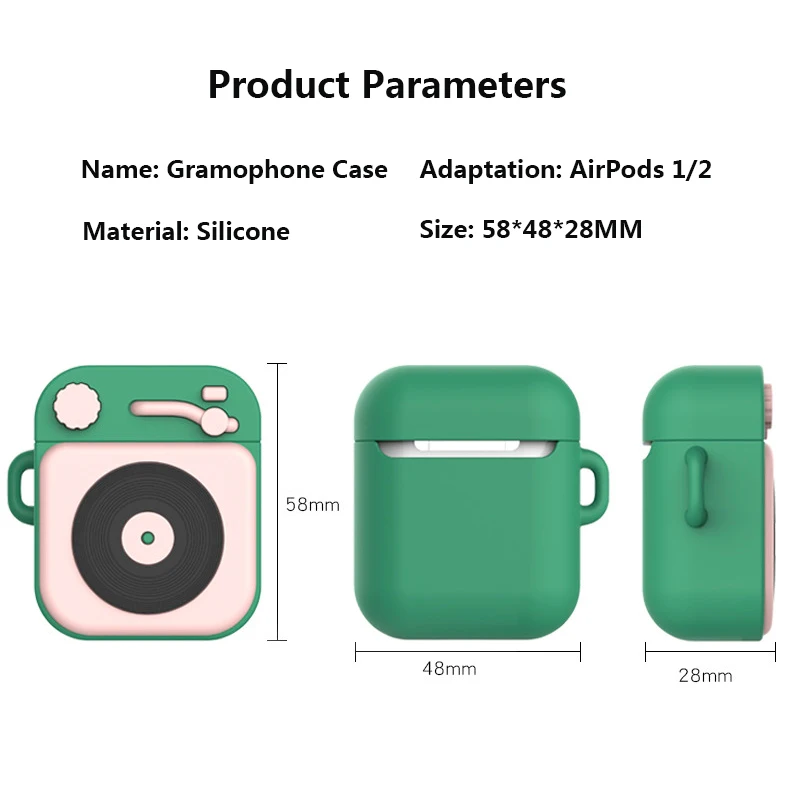 Product Parameters

Name: Gramophone Case

Adaptation: AirPods 1/2

Material: Silicone

Size: 58*48*28MM

58mm

48mm

28mm